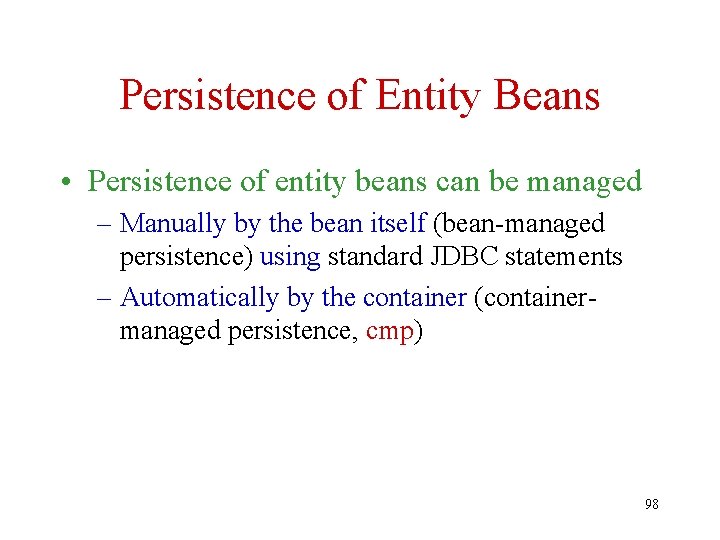 Persistence of Entity Beans

• Persistence of entity beans can be managed
– Manually by the bean itself (bean-managed persistence) using standard JDBC statements
– Automatically by the container (container-managed persistence, cmp)

98